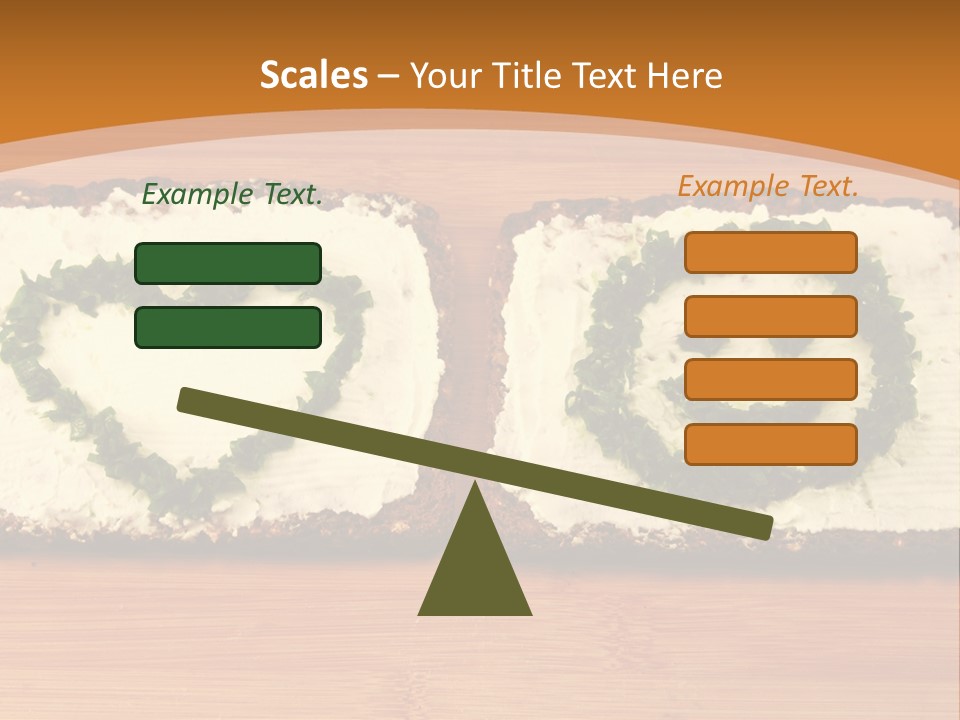 Scales – Your Title Text Here

Example Text.

Example Text.